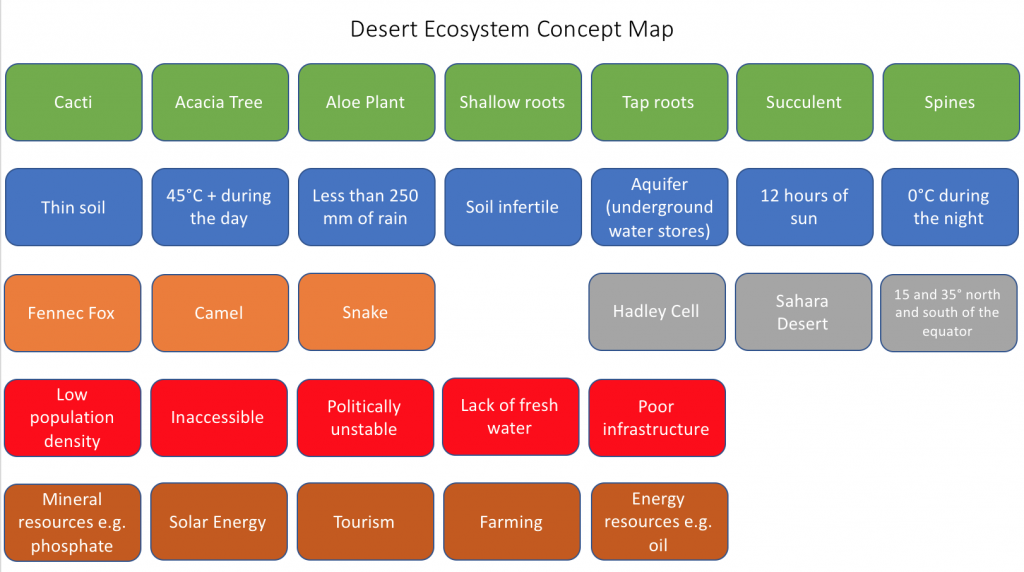 Desert Ecosystem Concept Map

Cacti

Acacia Tree

Aloe Plant

Shallow roots

Tap roots

Succulent

Spines

Thin soil

45°C + during the day

Less than 250 mm of rain

Soil infertile

Aquifer (underground water stores)

12 hours of sun

0°C during the night

Fennec Fox

Camel

Snake

Hadley Cell

Sahara Desert

15 and 35° north and south of the equator

Low population density

Inaccessible

Politically unstable

Lack of fresh water

Poor infrastructure

Mineral resources e.g. phosphate

Solar Energy

Tourism

Farming

Energy resources e.g. oil